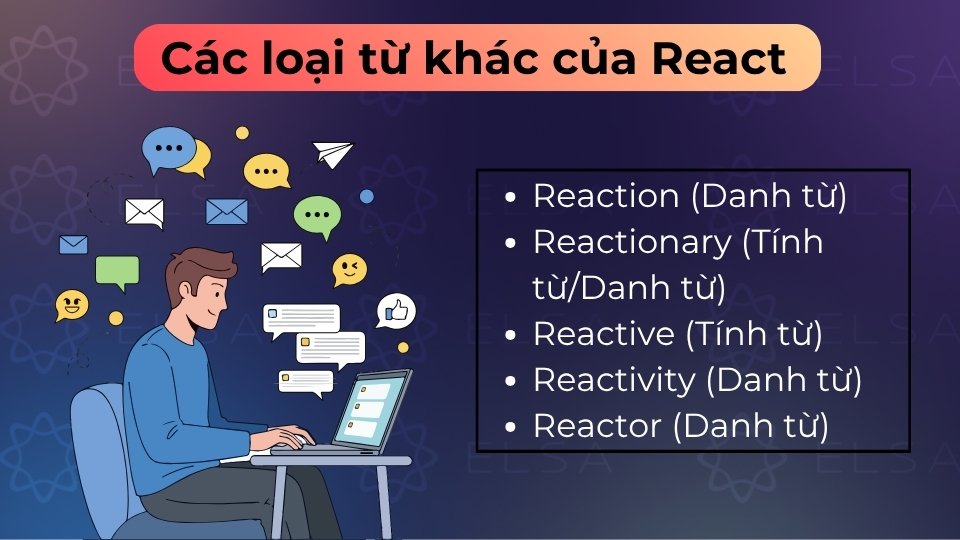 Các loại từ khác của React

- Reaction (Danh từ)
- Reactionary (Tính từ/Danh từ)
- Reactive (Tính từ)
- Reactivity (Danh từ)
- Reactor (Danh từ)

ELSA